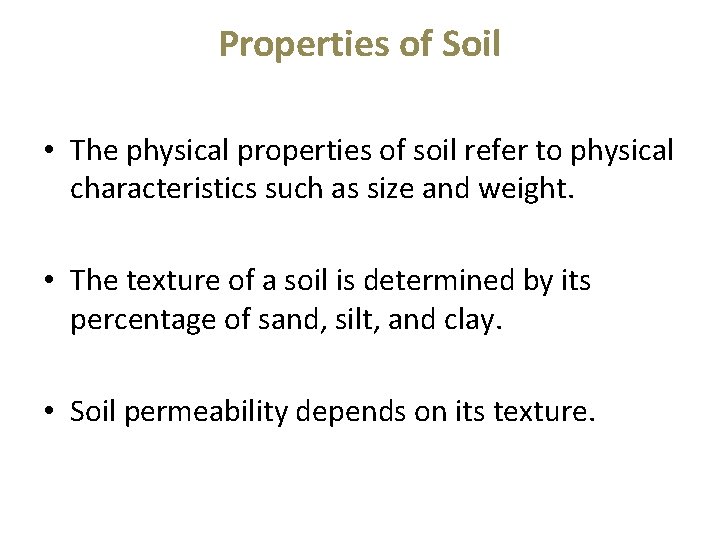 Properties of Soil

• The physical properties of soil refer to physical characteristics such as size and weight.

• The texture of a soil is determined by its percentage of sand, silt, and clay.

• Soil permeability depends on its texture.